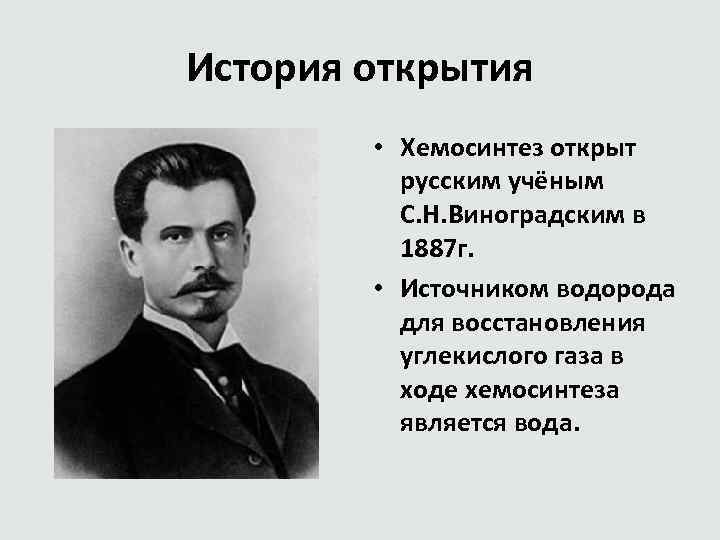 История открытия

• Хемосинтез открыт русским учёным С.Н.Виноградским в 1887г.

• Источником водорода для восстановления углекислого газа в ходе хемосинтеза является вода.